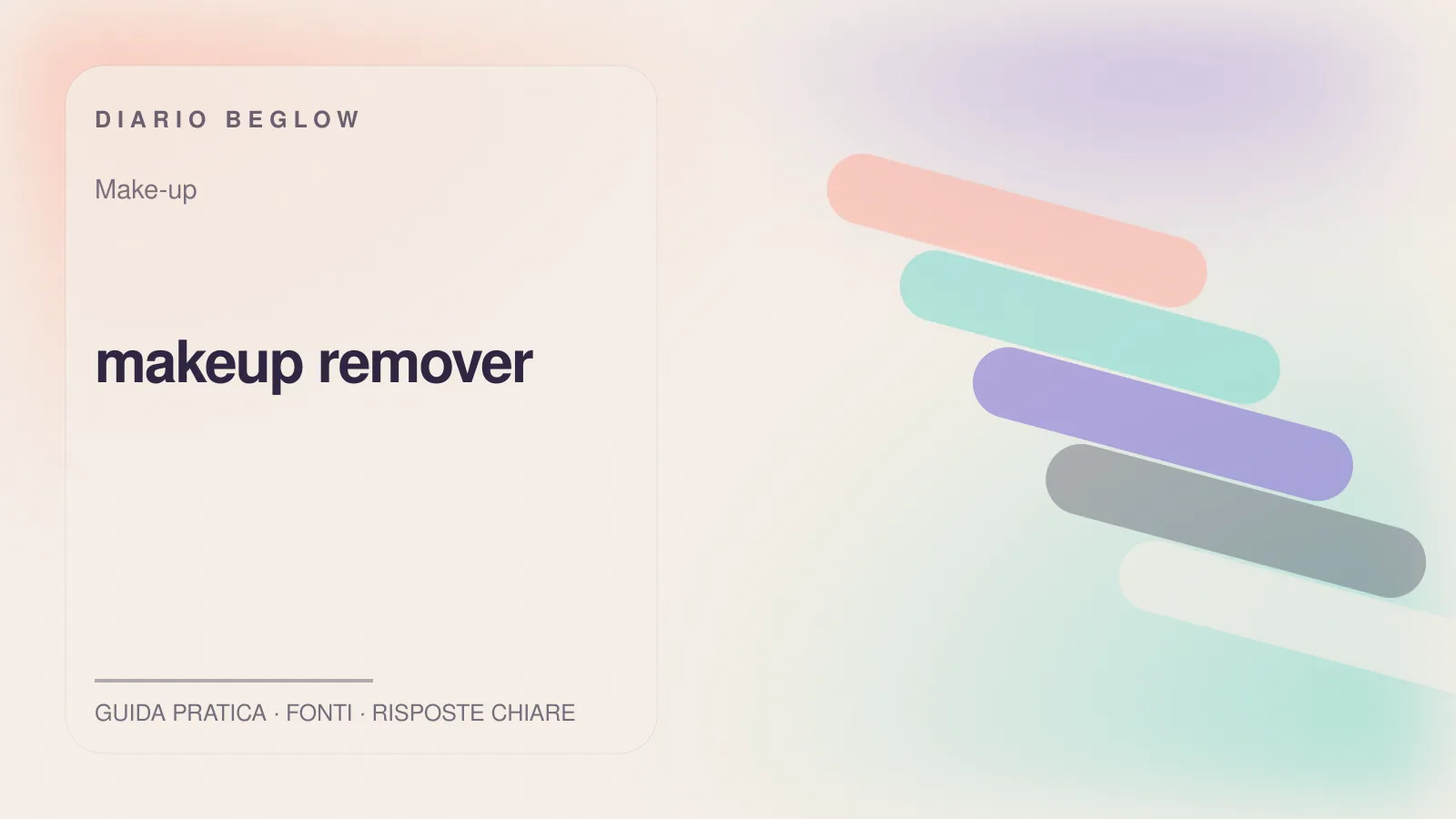 DIARIO BEGLOW

Make-up

makeup remover

GUIDA PRATICA · FONTI · RISPOSTE CHIARE